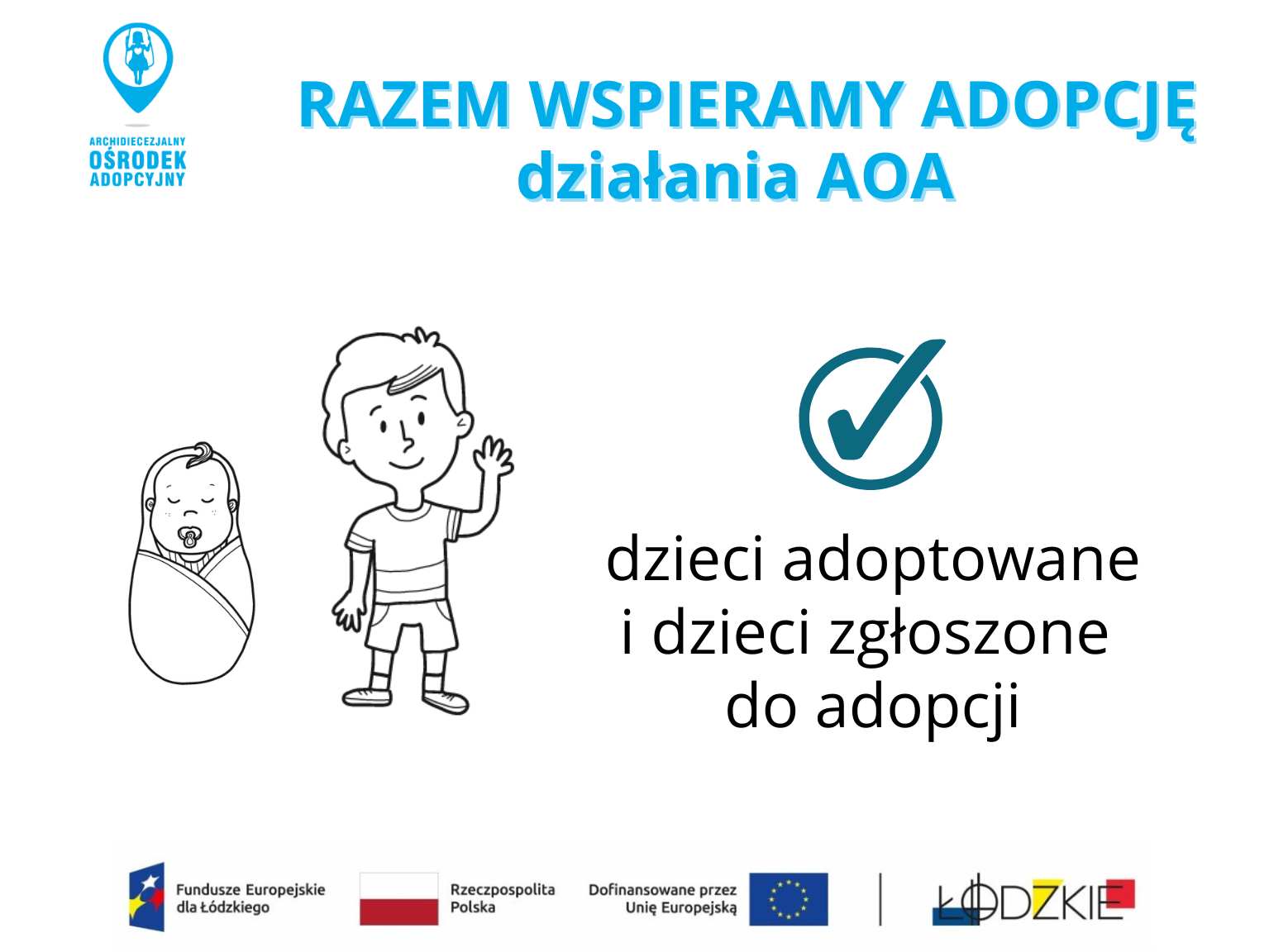 ARCHIDIECEZJALNY
OŚRODEK
ADOPCYJNY

RAZEM WSPIERAMY ADOPCJĘ
działania AOA

dzieci adoptowane i dzieci zgłoszone do adopcji

Fundusze Europejskie dla Łódzkiego

Rzeczpospolita Polska

Dofinansowane przez Unię Europejską

ŁÓDZKIE